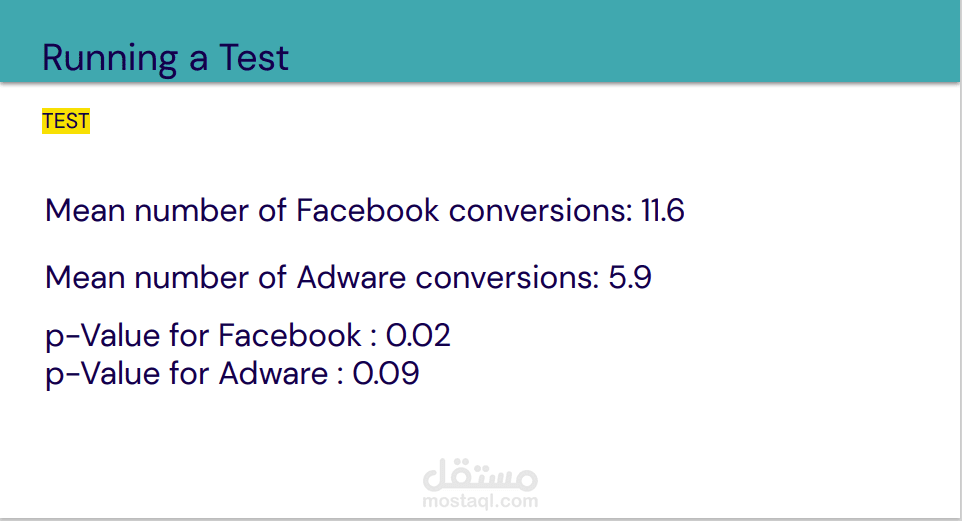 Running a Test

TEST

Mean number of Facebook conversions: 11.6

Mean number of Adware conversions: 5.9

p-Value for Facebook : 0.02
p-Value for Adware : 0.09

مستقل
mostaql.com